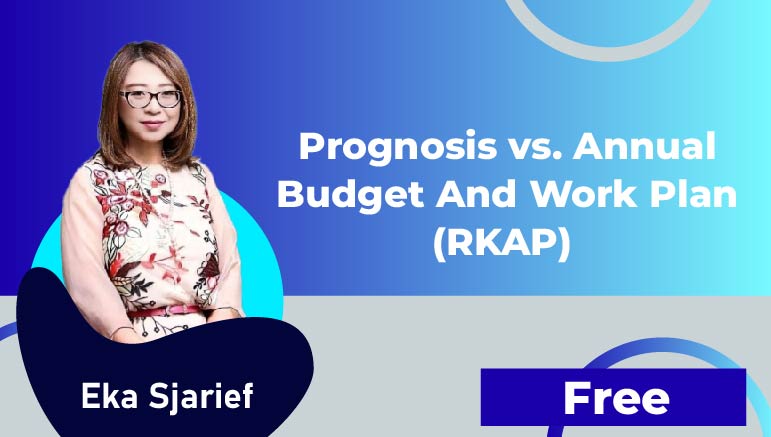 Prognosis vs. Annual Budget And Work Plan (RKAP)

Eka Sjarief

Free